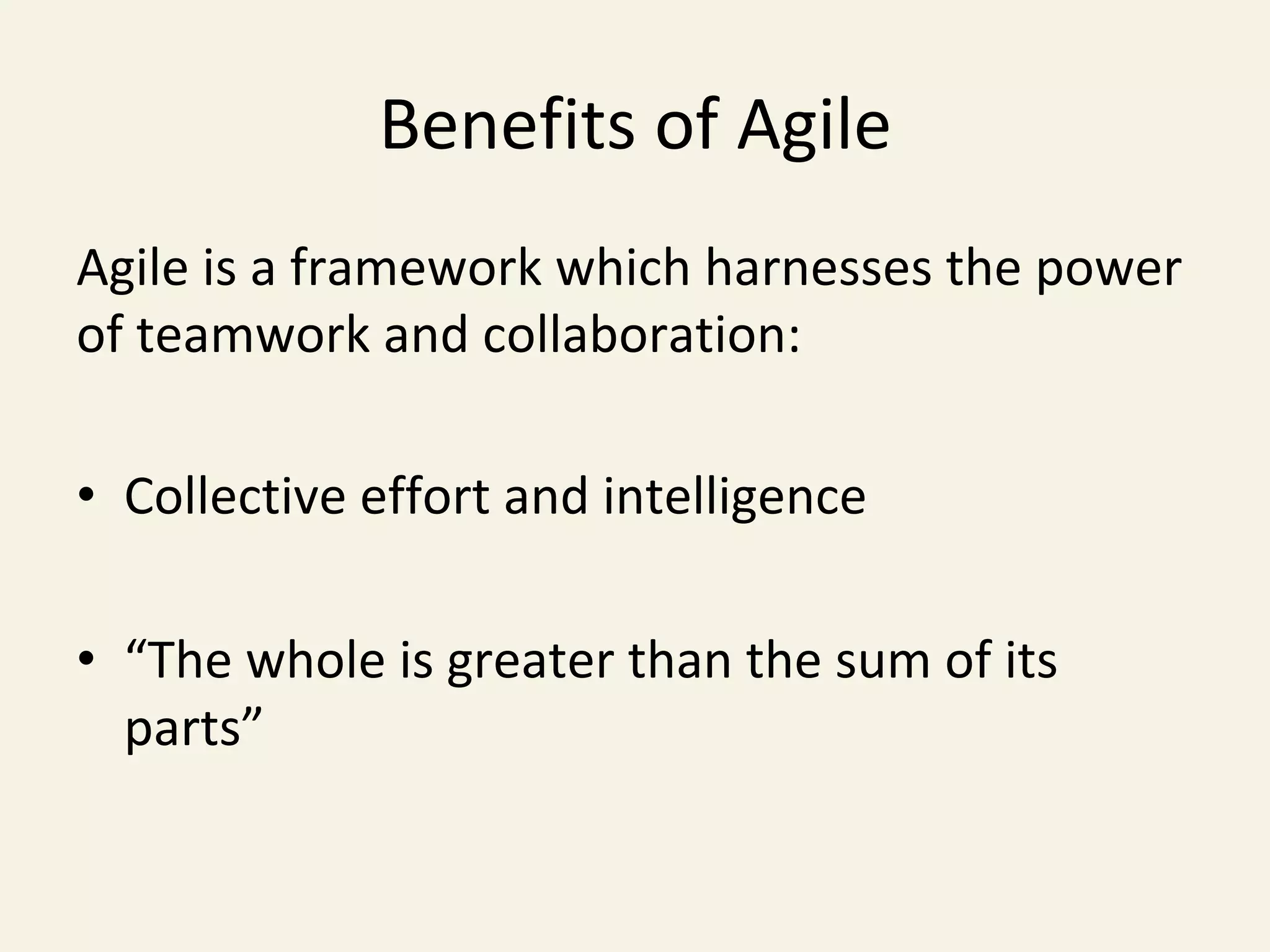 Benefits of Agile

Agile is a framework which harnesses the power of teamwork and collaboration:

• Collective effort and intelligence

• “The whole is greater than the sum of its parts”